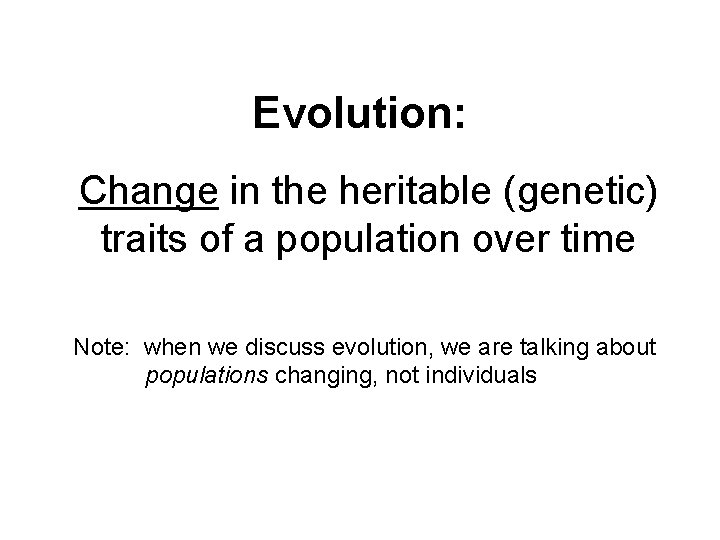 Evolution:

Change in the heritable (genetic) traits of a population over time

Note: when we discuss evolution, we are talking about populations changing, not individuals